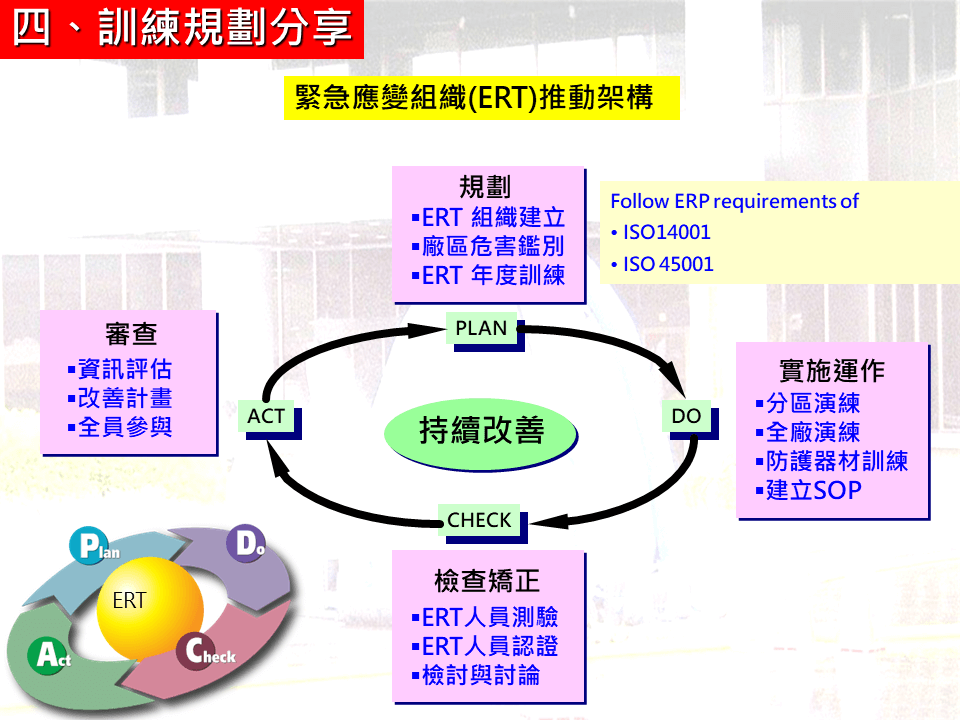 四、訓練規劃分享

緊急應變組織(ERT)推動架構

規劃
▪ERT 組織建立
▪廠區危害鑑別
▪ERT 年度訓練

Follow ERP requirements of
• ISO14001
• ISO 45001

審查
▪資訊評估
▪改善計畫
▪全員參與

PLAN

ACT

持續改善

DO

實施運作
▪分區演練
▪全廠演練
▪防護器材訓練
▪建立SOP

CHECK

檢查矯正
▪ERT人員測驗
▪ERT人員認證
▪檢討與討論

Plan
Do
ERT
Act
Check